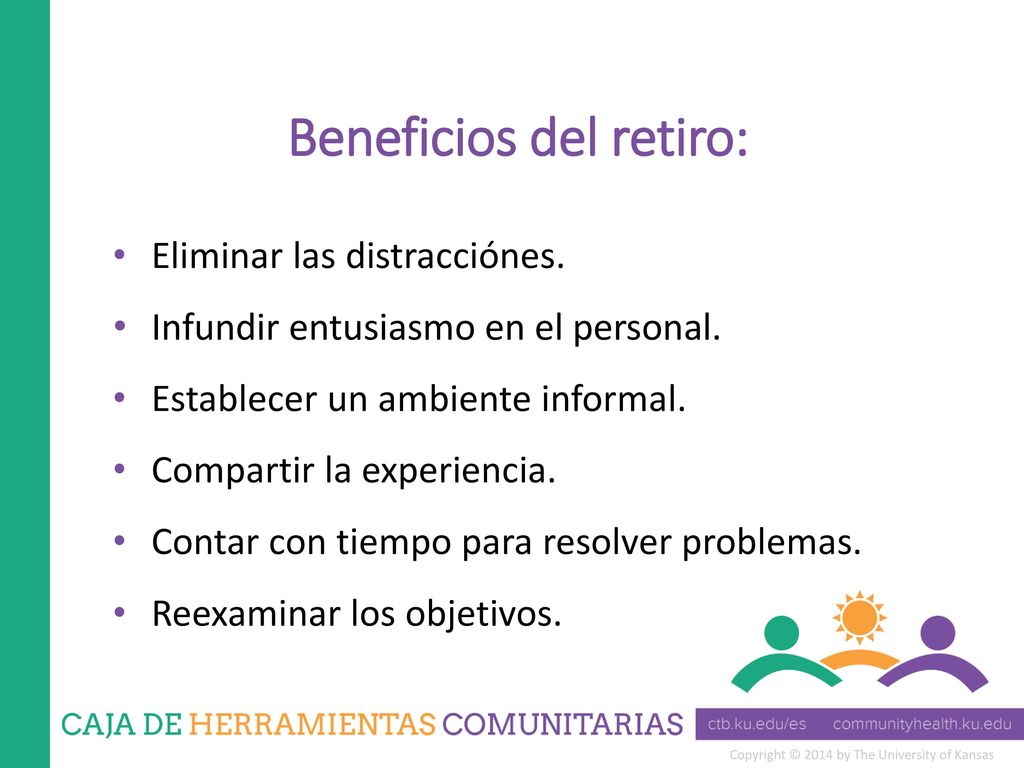 Beneficios del retiro:

• Eliminar las distracciónes.
• Infundir entusiasmo en el personal.
• Establecer un ambiente informal.
• Compartir la experiencia.
• Contar con tiempo para resolver problemas.
• Reexaminar los objetivos.

CAJA DE HERRAMIENTAS COMUNITARIAS

ctb.ku.edu/es communityhealth.ku.edu

Copyright © 2014 by The University of Kansas